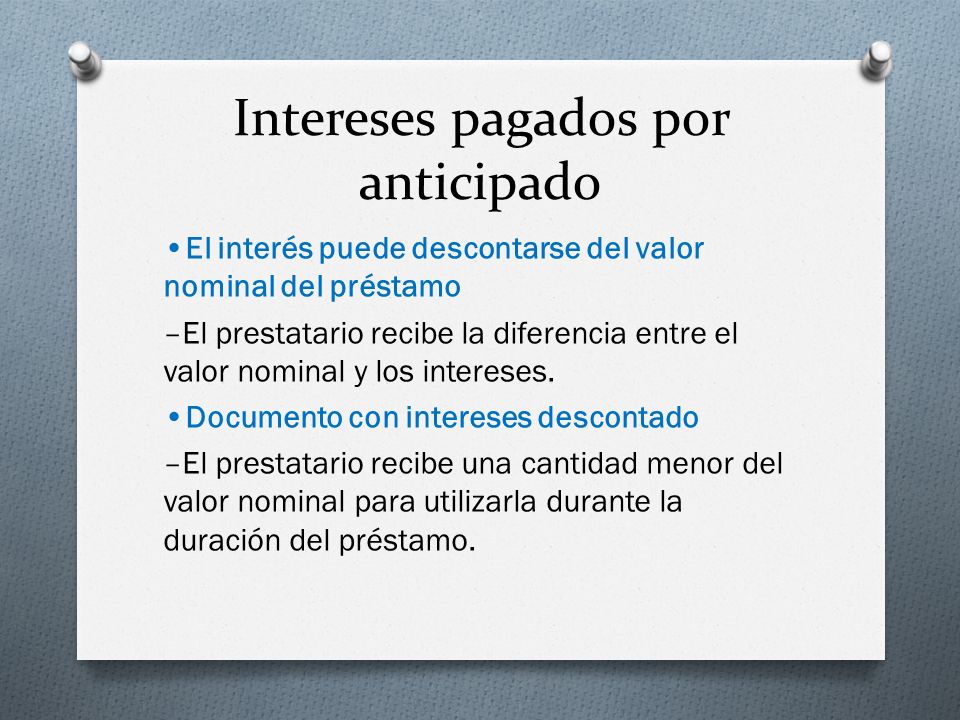 Intereses pagados por anticipado

• El interés puede descontarse del valor nominal del préstamo

–El prestatario recibe la diferencia entre el valor nominal y los intereses.

• Documento con intereses descontado

–El prestatario recibe una cantidad menor del valor nominal para utilizarla durante la duración del préstamo.